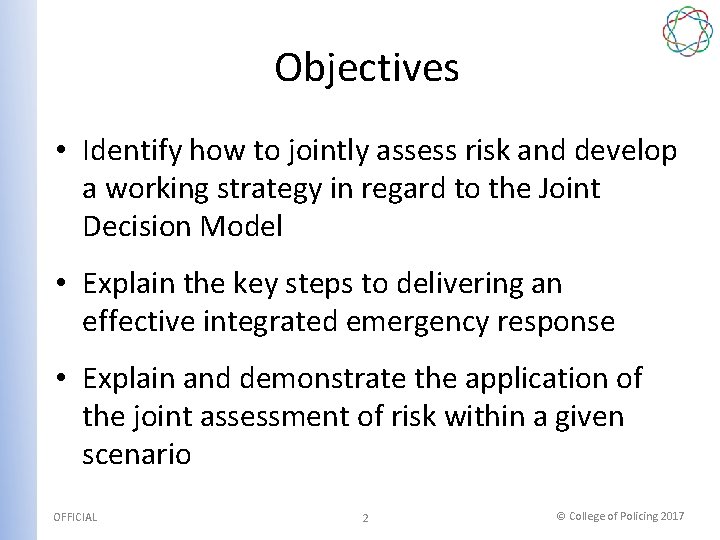 Objectives

• Identify how to jointly assess risk and develop a working strategy in regard to the Joint Decision Model

• Explain the key steps to delivering an effective integrated emergency response

• Explain and demonstrate the application of the joint assessment of risk within a given scenario

OFFICIAL

2

© College of Policing 2017